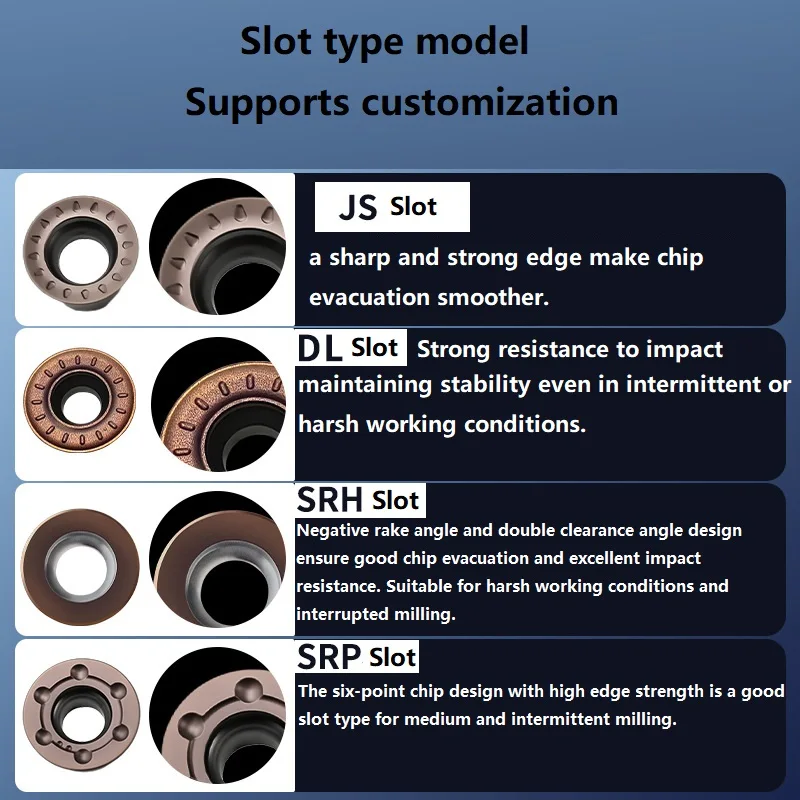 Slot type model
Supports customization

JS Slot
a sharp and strong edge make chip evacuation smoother.

DL Slot Strong resistance to impact maintaining stability even in intermittent or harsh working conditions.

SRH Slot
Negative rake angle and double clearance angle design ensure good chip evacuation and excellent impact resistance. Suitable for harsh working conditions and interrupted milling.

SRP Slot
The six-point chip design with high edge strength is a good slot type for medium and intermittent milling.